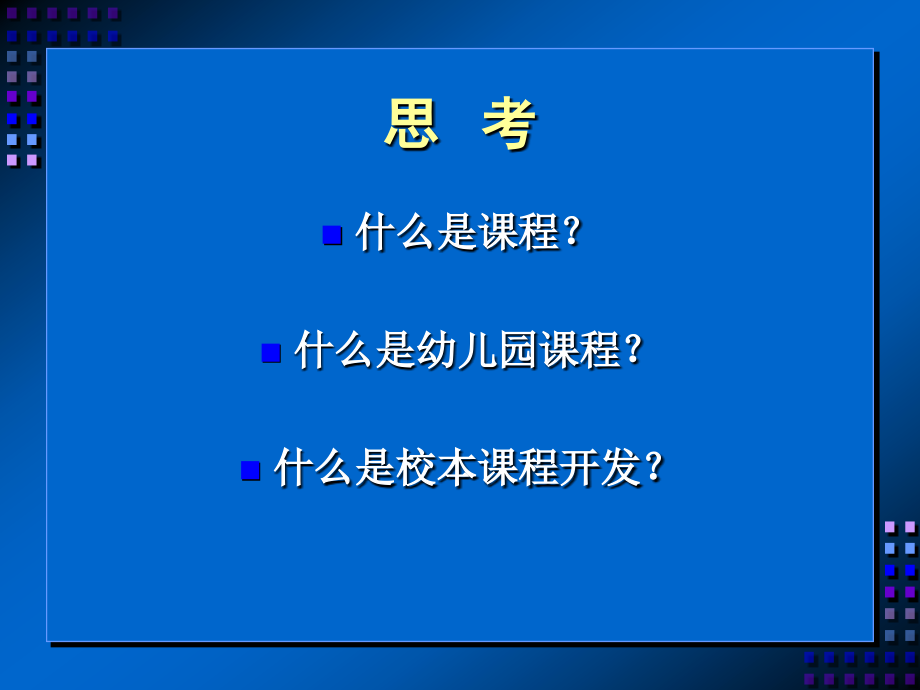 思　考

什么是课程？

什么是幼儿园课程？

什么是校本课程开发？